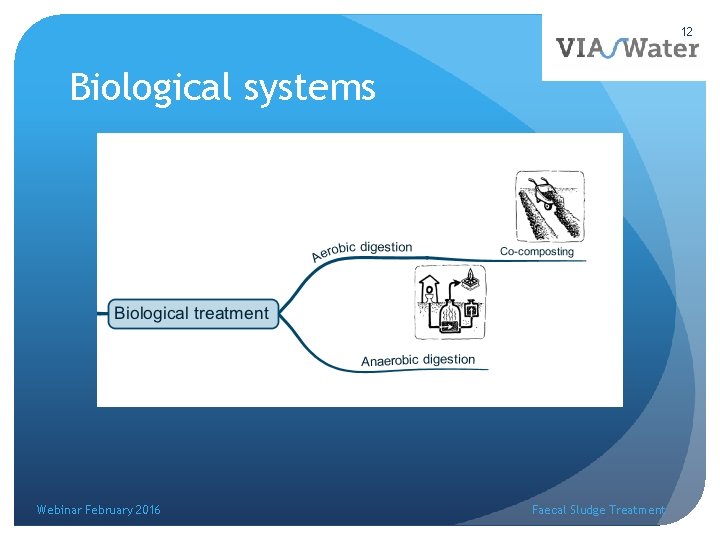 12

VIA Water

Biological systems

Biological treatment

Aerobic digestion

Co-composting

Anaerobic digestion

Webinar February 2016

Faecal Sludge Treatment